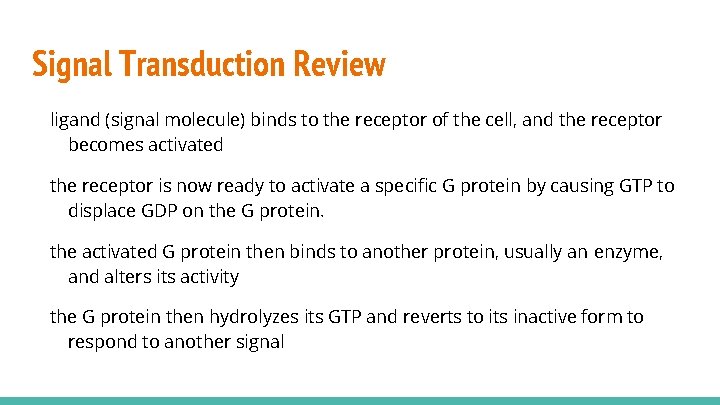 Signal Transduction Review

ligand (signal molecule) binds to the receptor of the cell, and the receptor becomes activated

the receptor is now ready to activate a specific G protein by causing GTP to displace GDP on the G protein.

the activated G protein then binds to another protein, usually an enzyme, and alters its activity

the G protein then hydrolyzes its GTP and reverts to its inactive form to respond to another signal